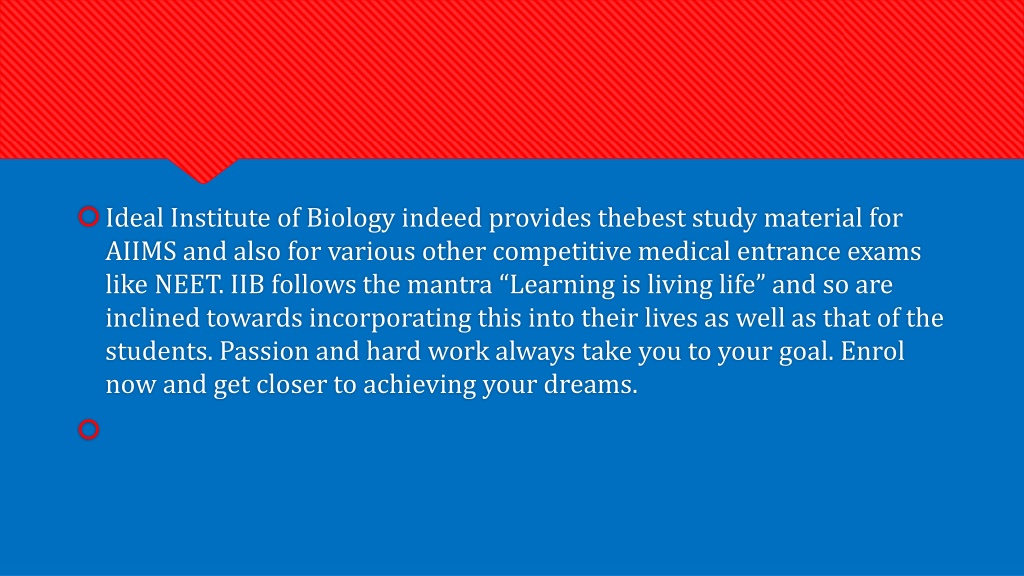 Ideal Institute of Biology indeed provides thebest study material for AIIMS and also for various other competitive medical entrance exams like NEET. IIB follows the mantra “Learning is living life” and so are inclined towards incorporating this into their lives as well as that of the students. Passion and hard work always take you to your goal. Enrol now and get closer to achieving your dreams.